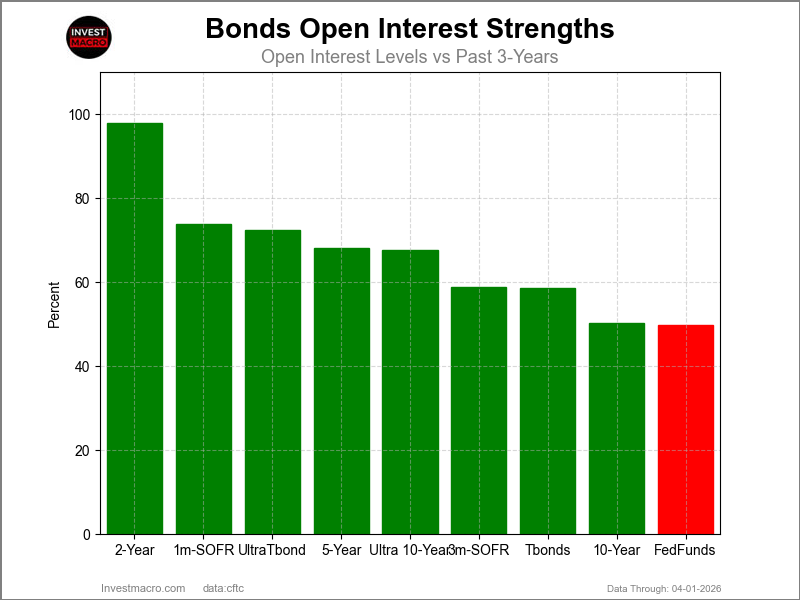 INVEST MACRO

Bonds Open Interest Strengths

Open Interest Levels vs Past 3-Years

Percent

100
80
60
40
20
0

2-Year
1m-SOFR
UltraTbond
5-Year
Ultra 10-Year
3m-SOFR
Tbonds
10-Year
FedFunds

Investmacro.com data:cftc

Data Through: 04-01-2026